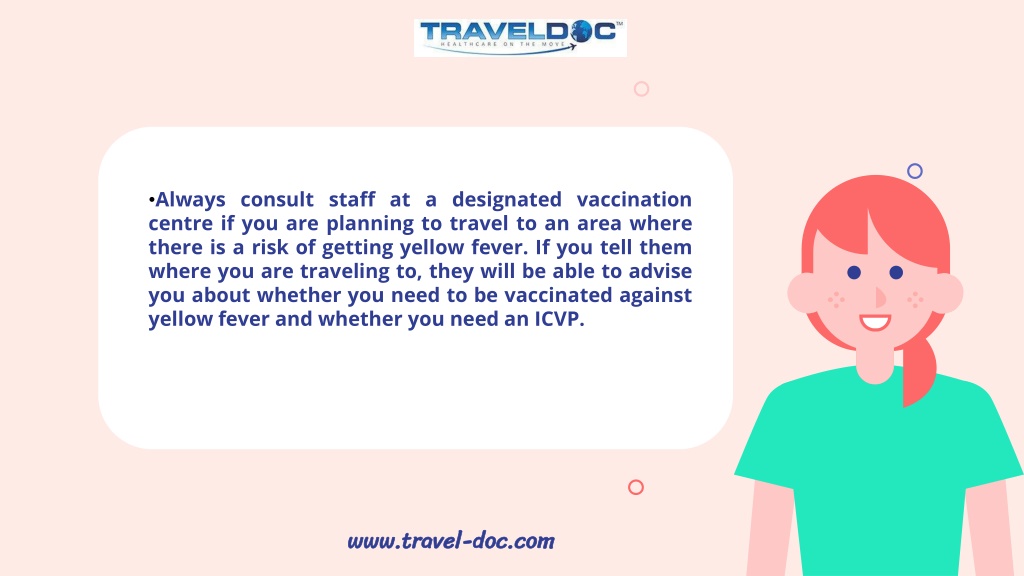 TRAVELDOC™
HEALTHCARE ON THE MOVE

•Always consult staff at a designated vaccination centre if you are planning to travel to an area where there is a risk of getting yellow fever. If you tell them where you are traveling to, they will be able to advise you about whether you need to be vaccinated against yellow fever and whether you need an ICVP.

www.travel-doc.com